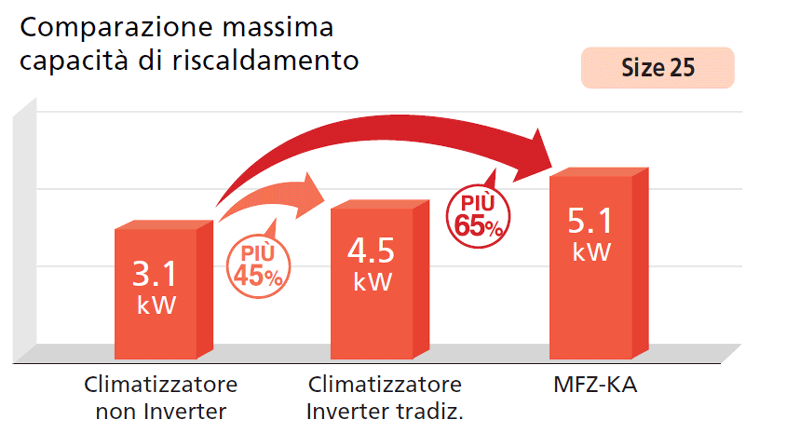 Comparazione massima capacità di riscaldamento

Size 25

3.1 kW

PIÙ 45%

4.5 kW

PIÙ 65%

5.1 kW

Climatizzatore non Inverter

Climatizzatore Inverter tradiz.

MFZ-KA